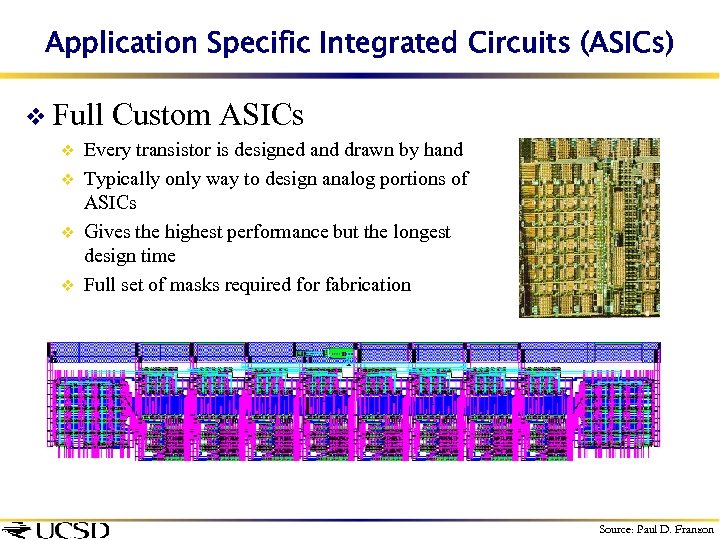 Application Specific Integrated Circuits (ASICs)

❖ Full Custom ASICs

❖ Every transistor is designed and drawn by hand

❖ Typically only way to design analog portions of ASICs

❖ Gives the highest performance but the longest design time

❖ Full set of masks required for fabrication

UCSD

Source: Paul D. Franson